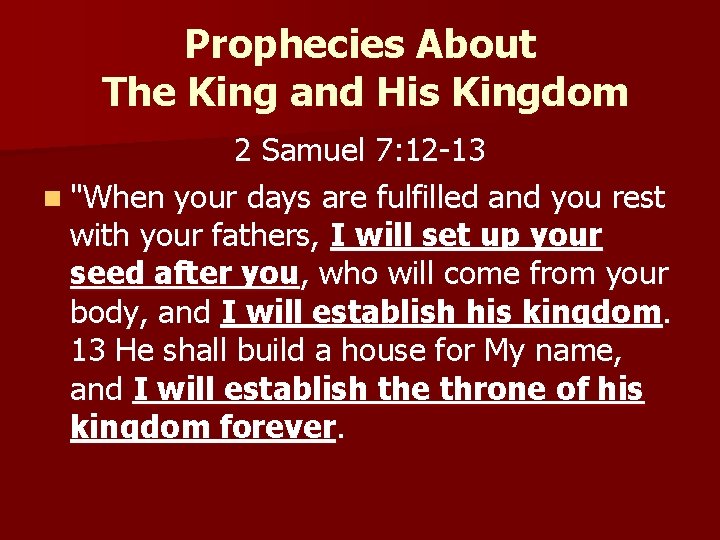 Prophecies About
The King and His Kingdom

2 Samuel 7:12-13

"When your days are fulfilled and you rest with your fathers, I will set up your seed after you, who will come from your body, and I will establish his kingdom. 13 He shall build a house for My name, and I will establish the throne of his kingdom forever.